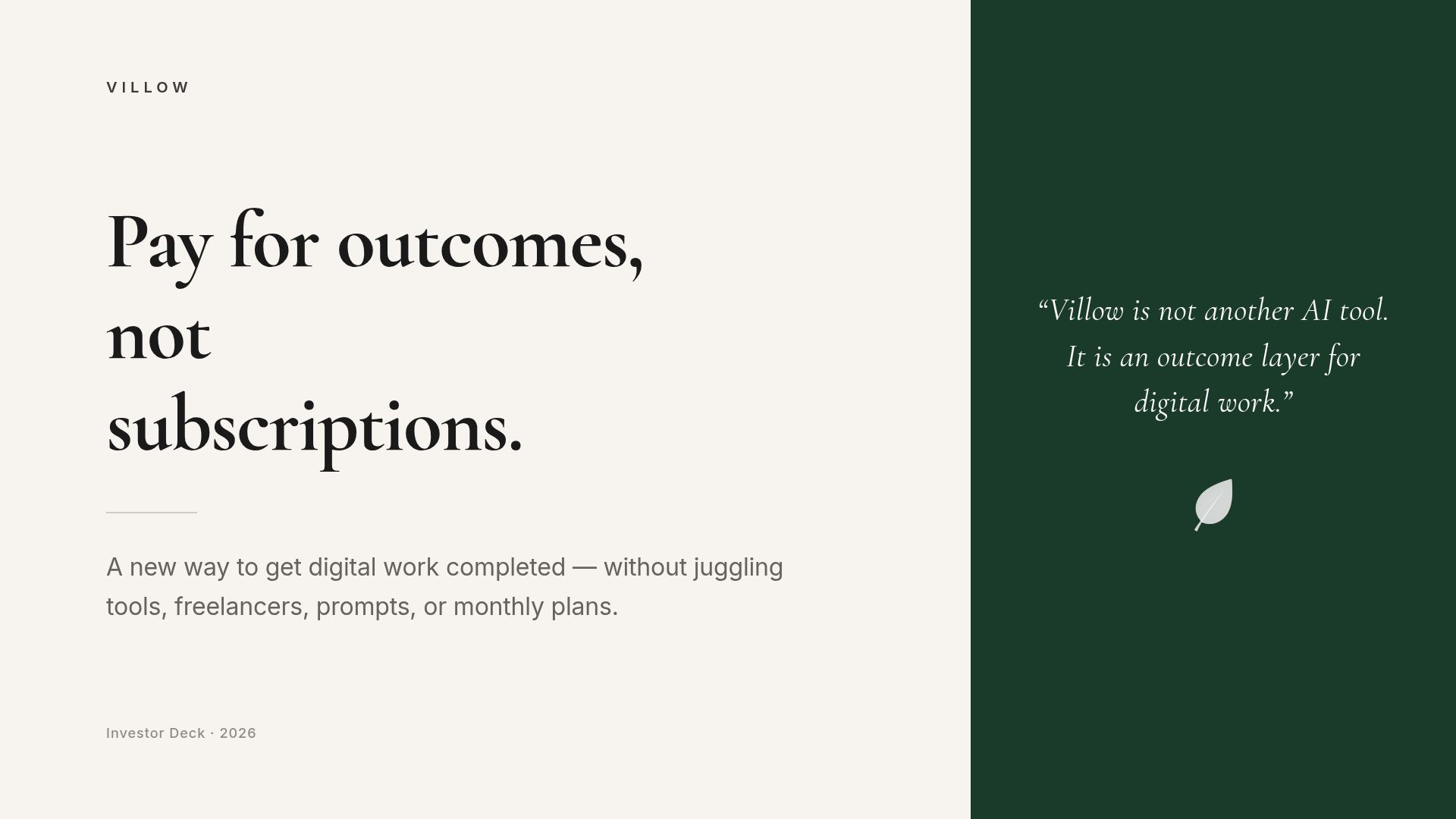 VILLOW

Pay for outcomes, not subscriptions.

A new way to get digital work completed — without juggling tools, freelancers, prompts, or monthly plans.

Investor Deck · 2026

“Villow is not another AI tool. It is an outcome layer for digital work.”